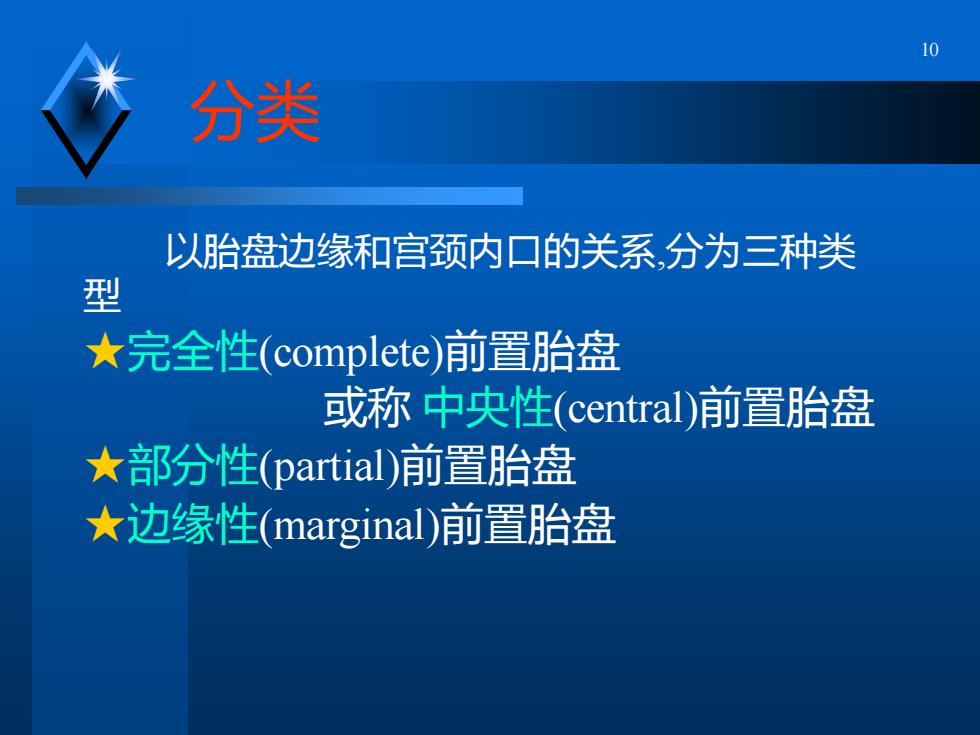 10

分类

以胎盘边缘和宫颈内口的关系,分为三种类型

★完全性(complete)前置胎盘

或称 中央性(central)前置胎盘

★部分性(partial)前置胎盘

★边缘性(marginal)前置胎盘